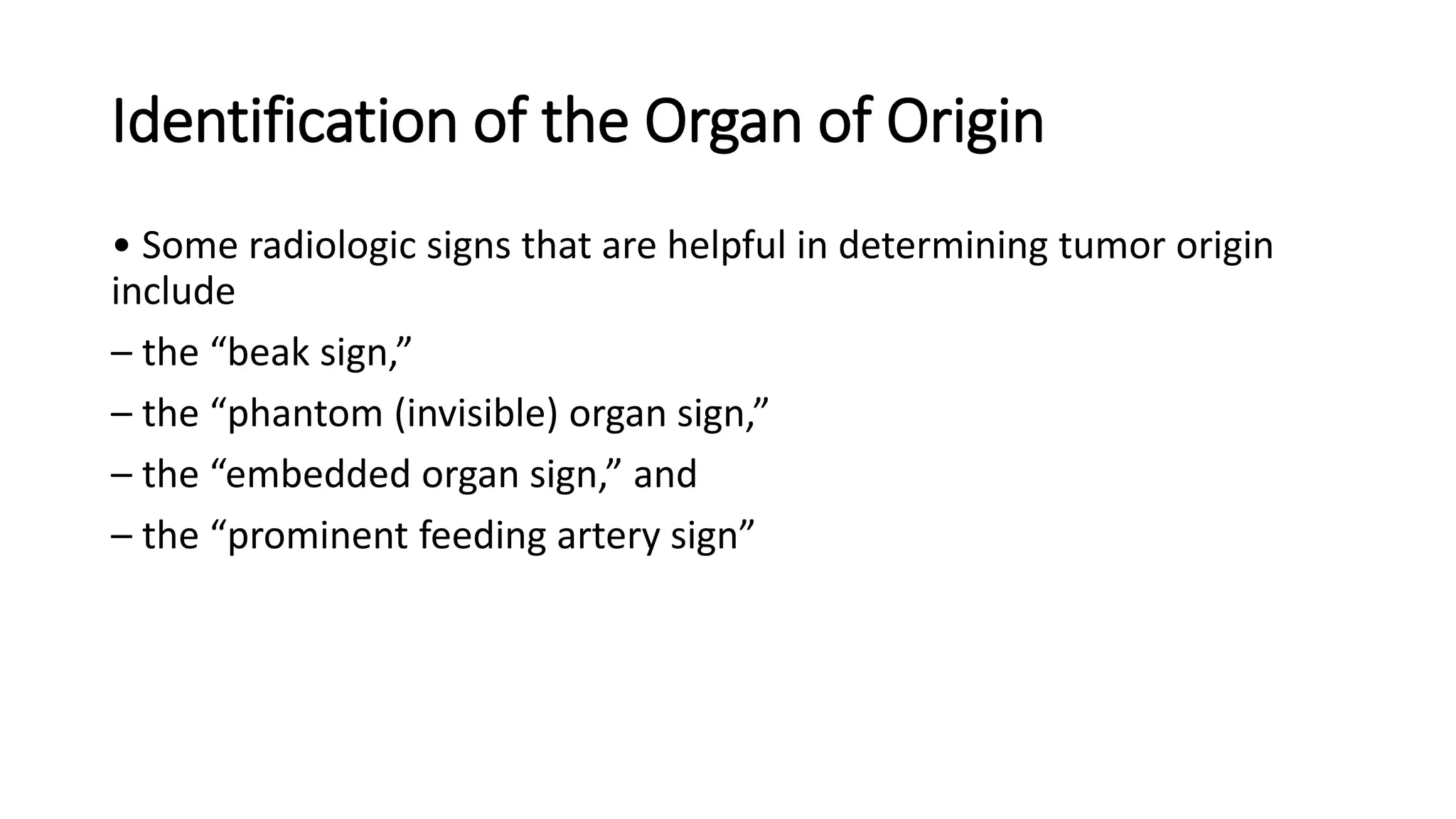 Identification of the Organ of Origin

• Some radiologic signs that are helpful in determining tumor origin include

– the “beak sign,”

– the “phantom (invisible) organ sign,”

– the “embedded organ sign,” and

– the “prominent feeding artery sign”